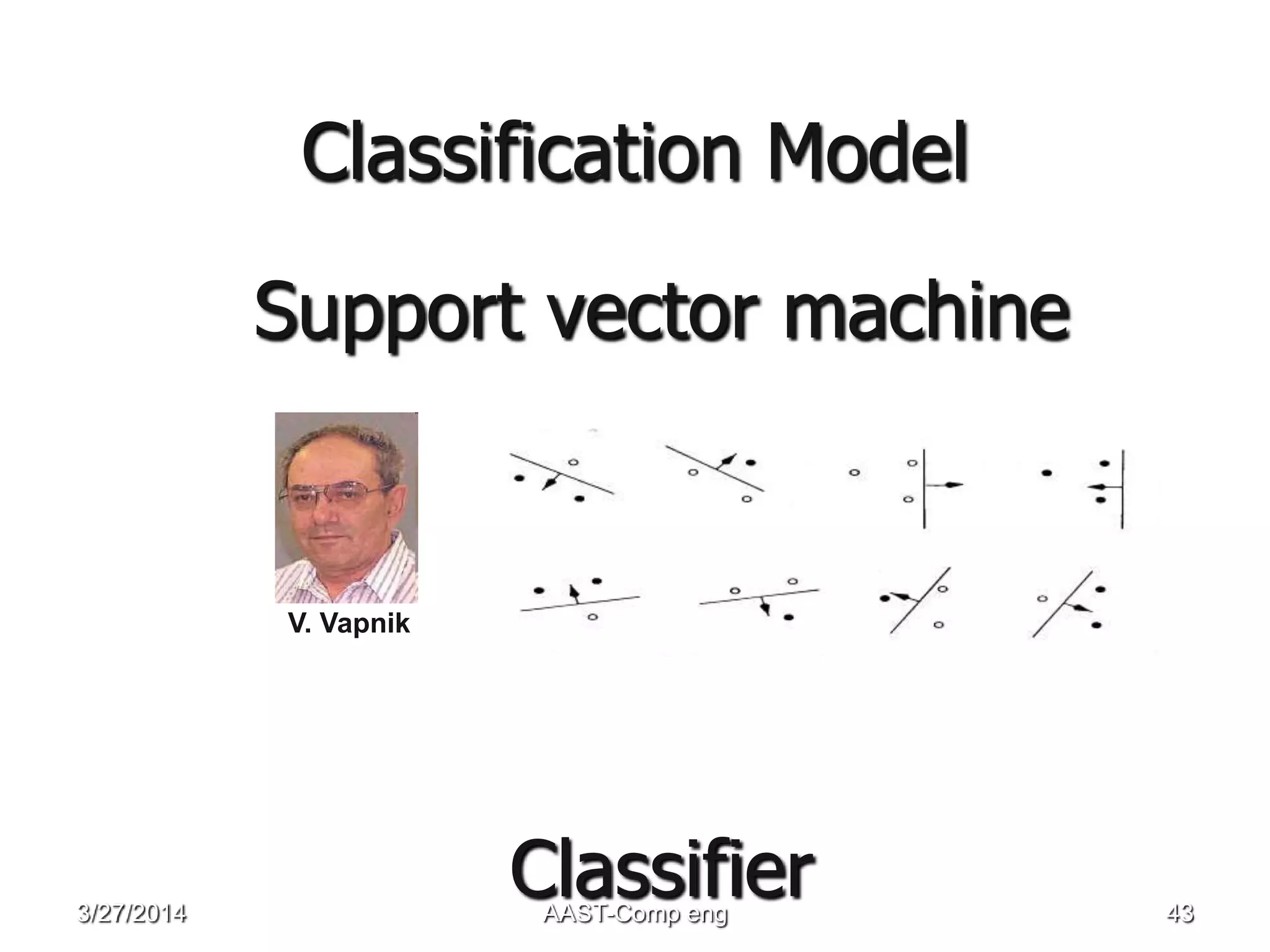 Classification Model

Support vector machine

V. Vapnik

Classifier

3/27/2014

AAST-Comp eng

43